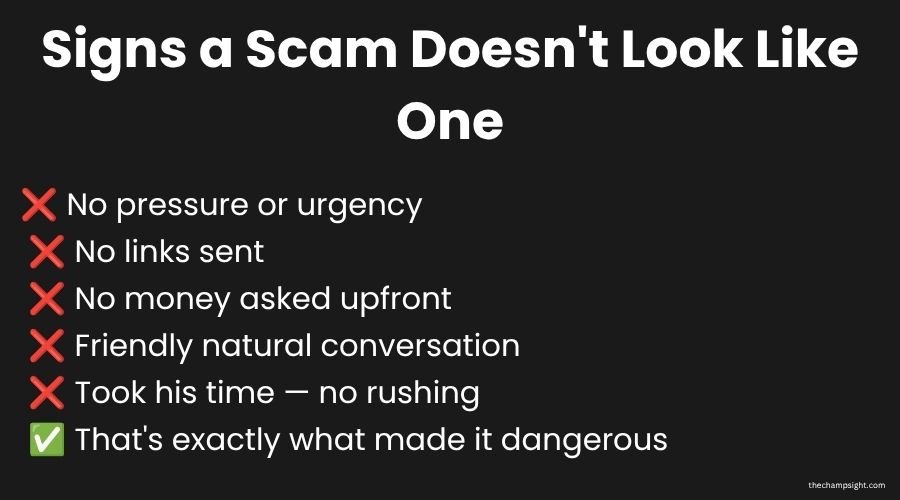 Signs a Scam Doesn't Look Like One

❌ No pressure or urgency
❌ No links sent
❌ No money asked upfront
❌ Friendly natural conversation
❌ Took his time — no rushing
✅ That's exactly what made it dangerous

thechampsight.com